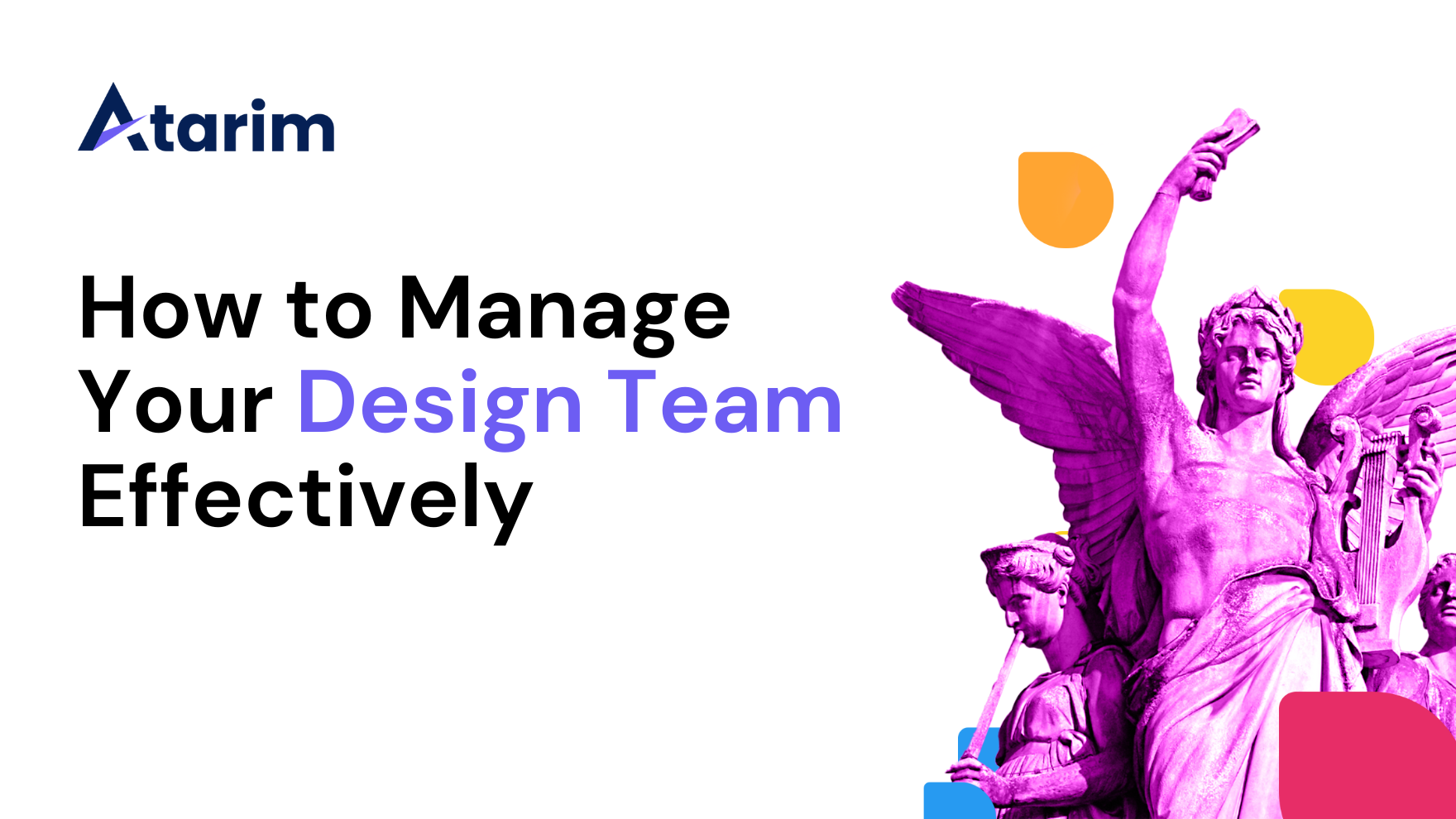 Atarim

How to Manage Your Design Team Effectively